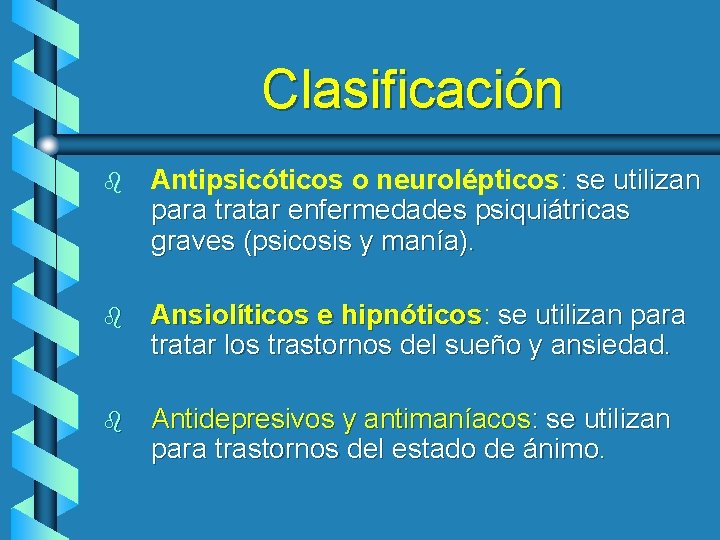 Clasificación

Antipsicóticos o neurolépticos: se utilizan para tratar enfermedades psiquiátricas graves (psicosis y manía).

Ansiolíticos e hipnóticos: se utilizan para tratar los trastornos del sueño y ansiedad.

Antidepresivos y antimaníacos: se utilizan para trastornos del estado de ánimo.